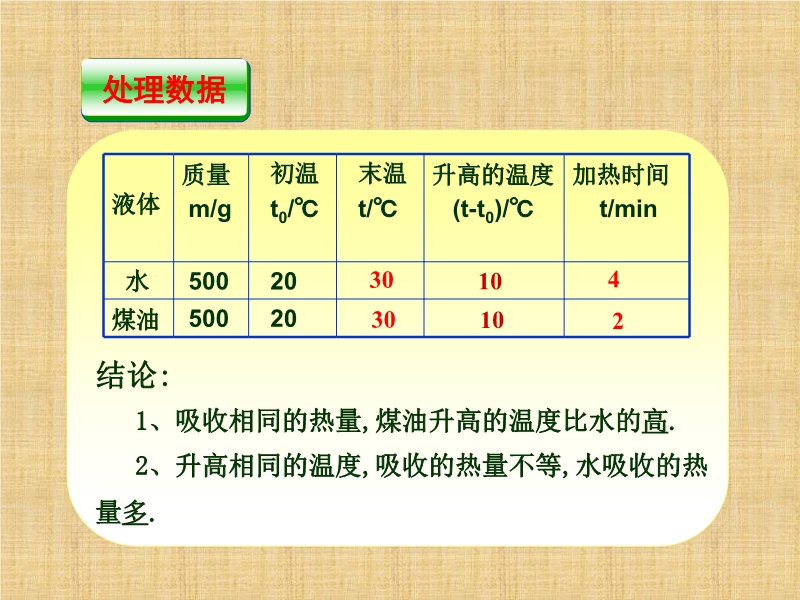 处理数据

| 液体 | 质量 m/g | 初温 $t_0$/℃ | 末温 t/℃ | 升高的温度 $(t-t_0)$/℃ | 加热时间 t/min |
|---|---|---|---|---|---|
| 水 | 500 | 20 | 30 | 10 | 4 |
| 煤油 | 500 | 20 | 30 | 10 | 2 |

结论:

1、吸收相同的热量,煤油升高的温度比水的高.

2、升高相同的温度,吸收的热量不等,水吸收的热量多.